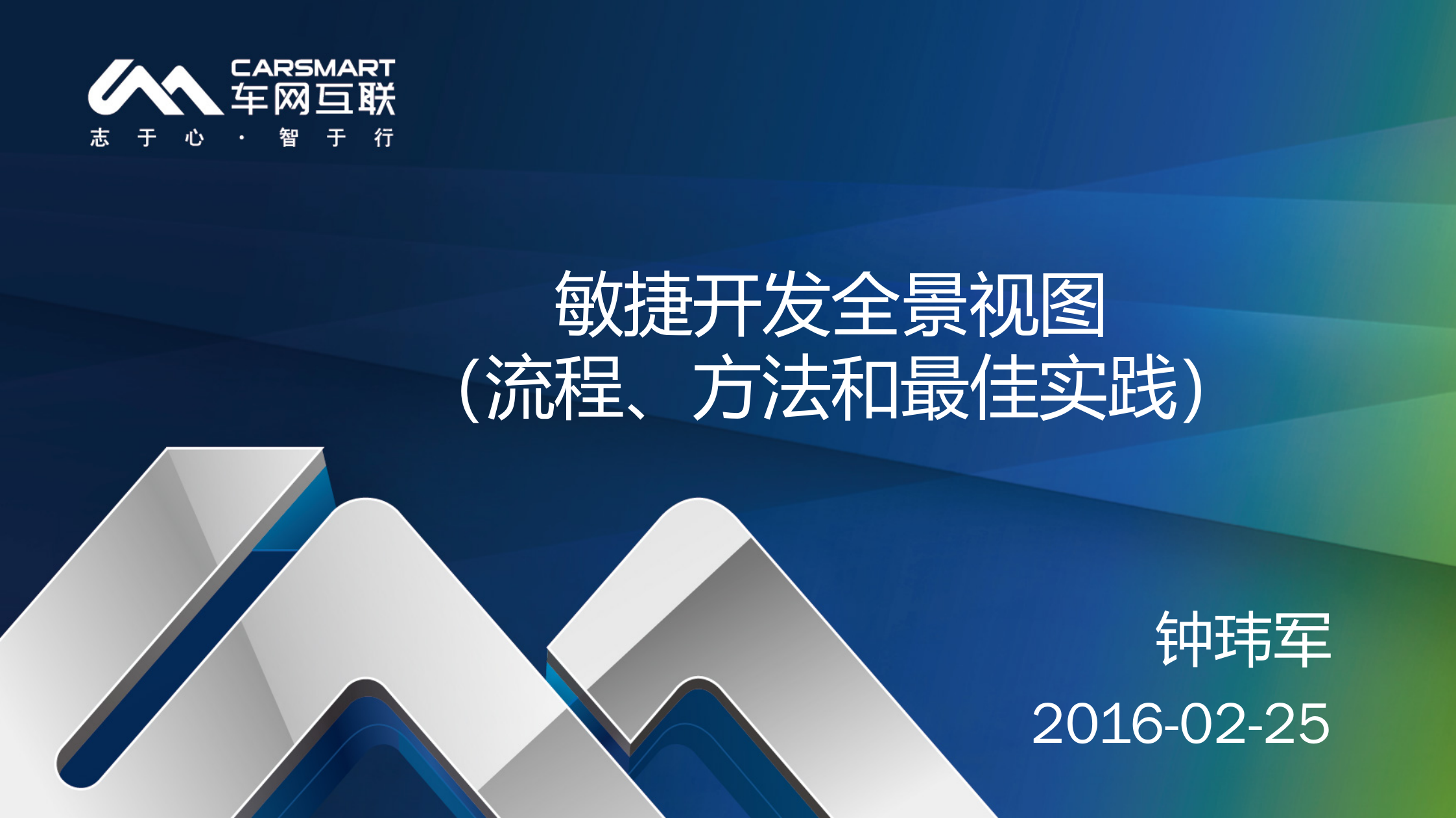 CARSMART
车网互联
志 于 心 · 智 于 行

敏捷开发全景视图
（流程、方法和最佳实践）

钟玮军
2016-02-25